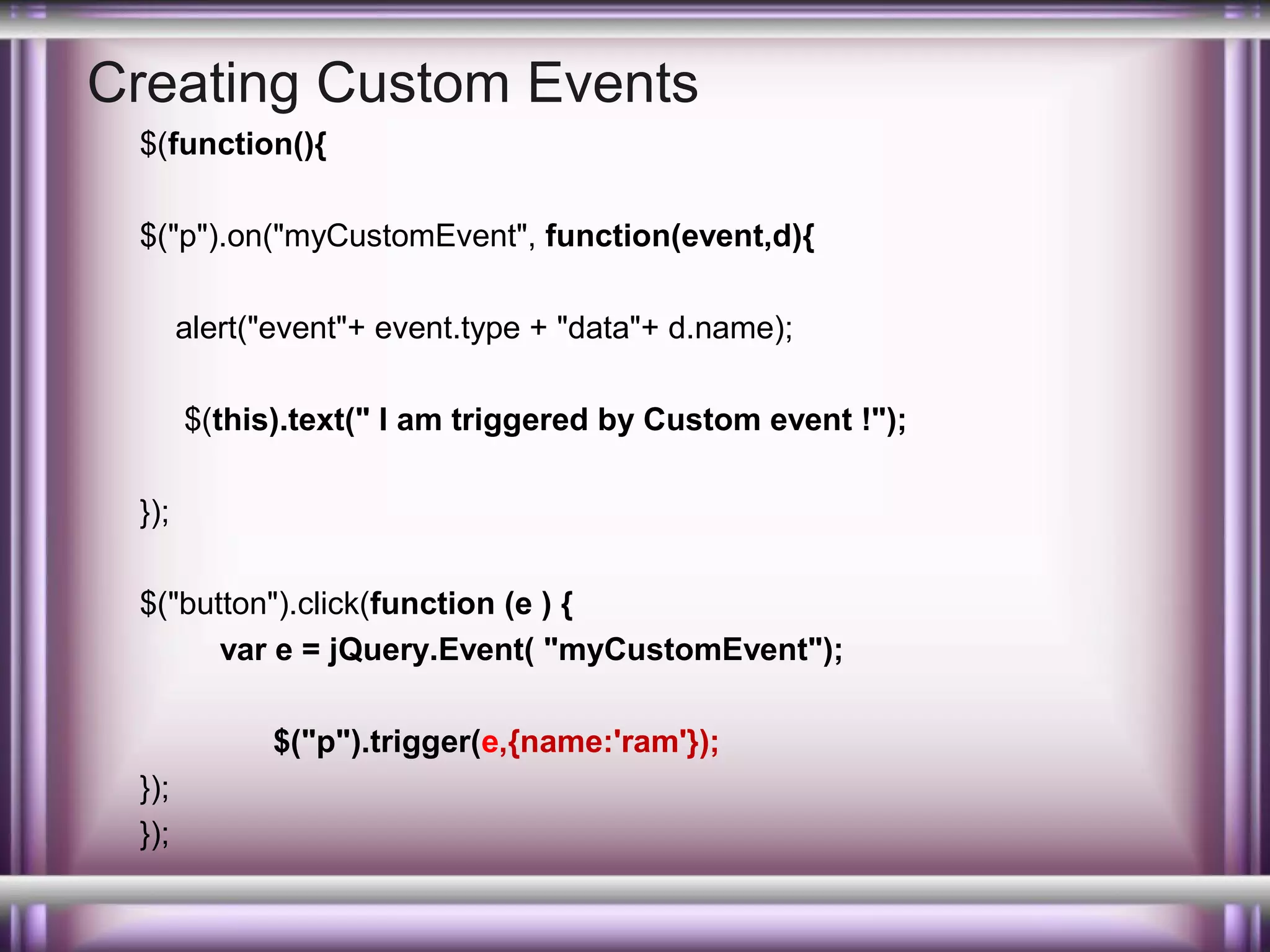 Creating Custom Events

$(function(){

$("p").on("myCustomEvent", function(event,d){

alert("event"+ event.type + "data"+ d.name);

$(this).text(" I am triggered by Custom event !");

});

$("button").click(function (e ) {
var e = jQuery.Event( "myCustomEvent");

$("p").trigger(e,{name:'ram'});
});
});